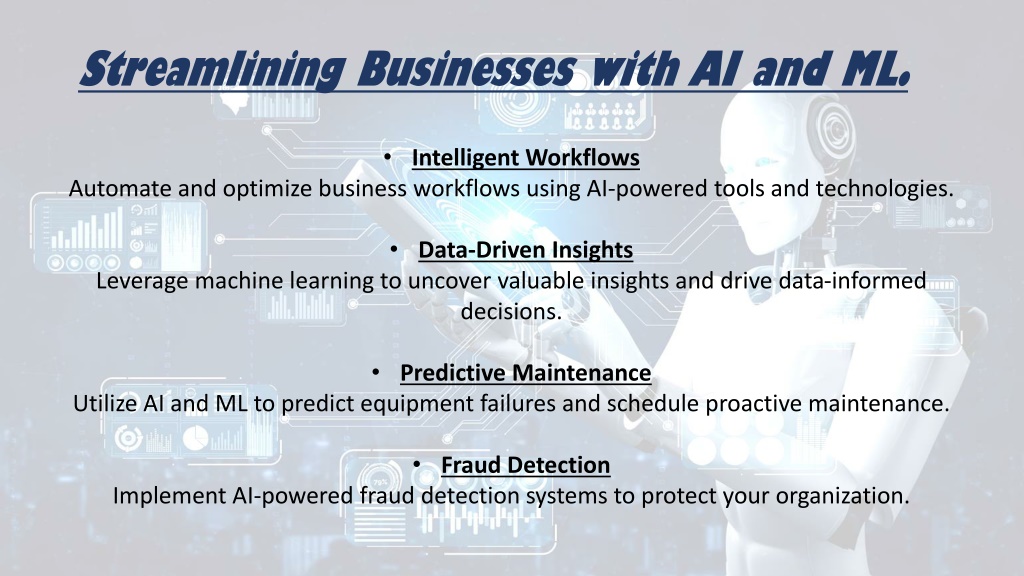 Streamlining Businesses with AI and ML.

• Intelligent Workflows
Automate and optimize business workflows using AI-powered tools and technologies.

• Data-Driven Insights
Leverage machine learning to uncover valuable insights and drive data-informed decisions.

• Predictive Maintenance
Utilize AI and ML to predict equipment failures and schedule proactive maintenance.

• Fraud Detection
Implement AI-powered fraud detection systems to protect your organization.